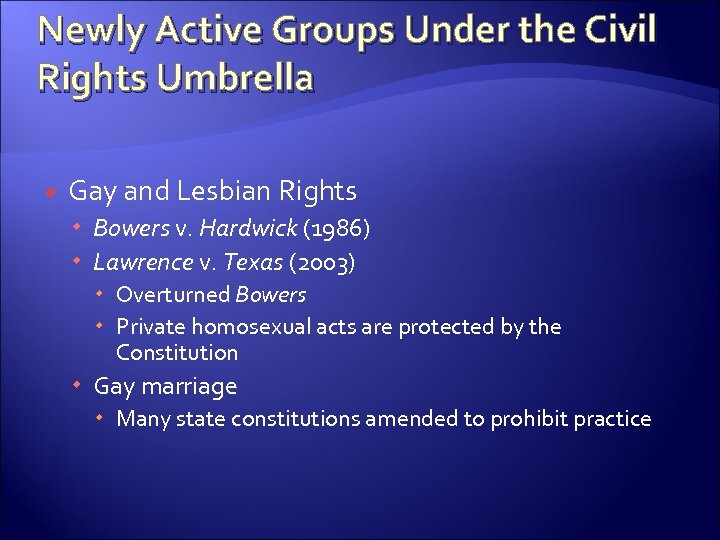 Newly Active Groups Under the Civil Rights Umbrella

Gay and Lesbian Rights

Bowers v. Hardwick (1986)

Lawrence v. Texas (2003)

Overturned Bowers

Private homosexual acts are protected by the Constitution

Gay marriage

Many state constitutions amended to prohibit practice